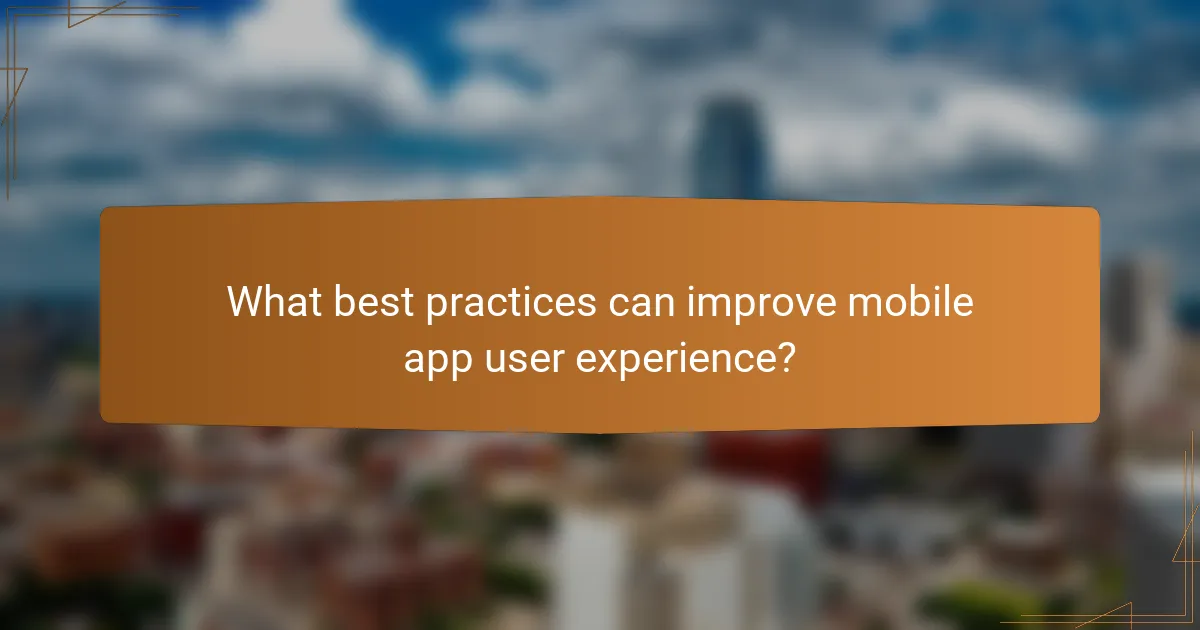 What best practices can improve mobile app user experience?